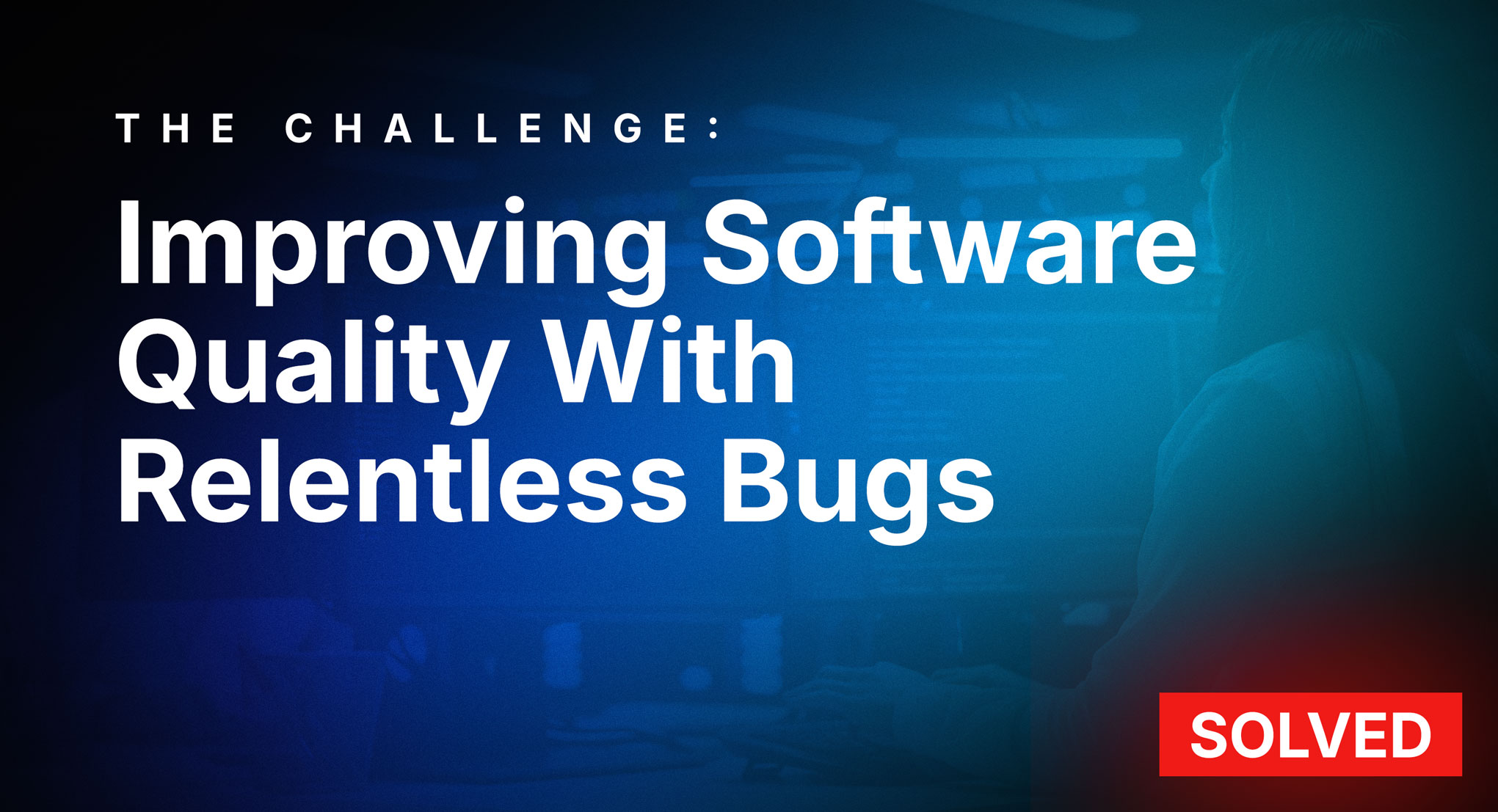 THE CHALLENGE:

Improving Software Quality With Relentless Bugs

SOLVED